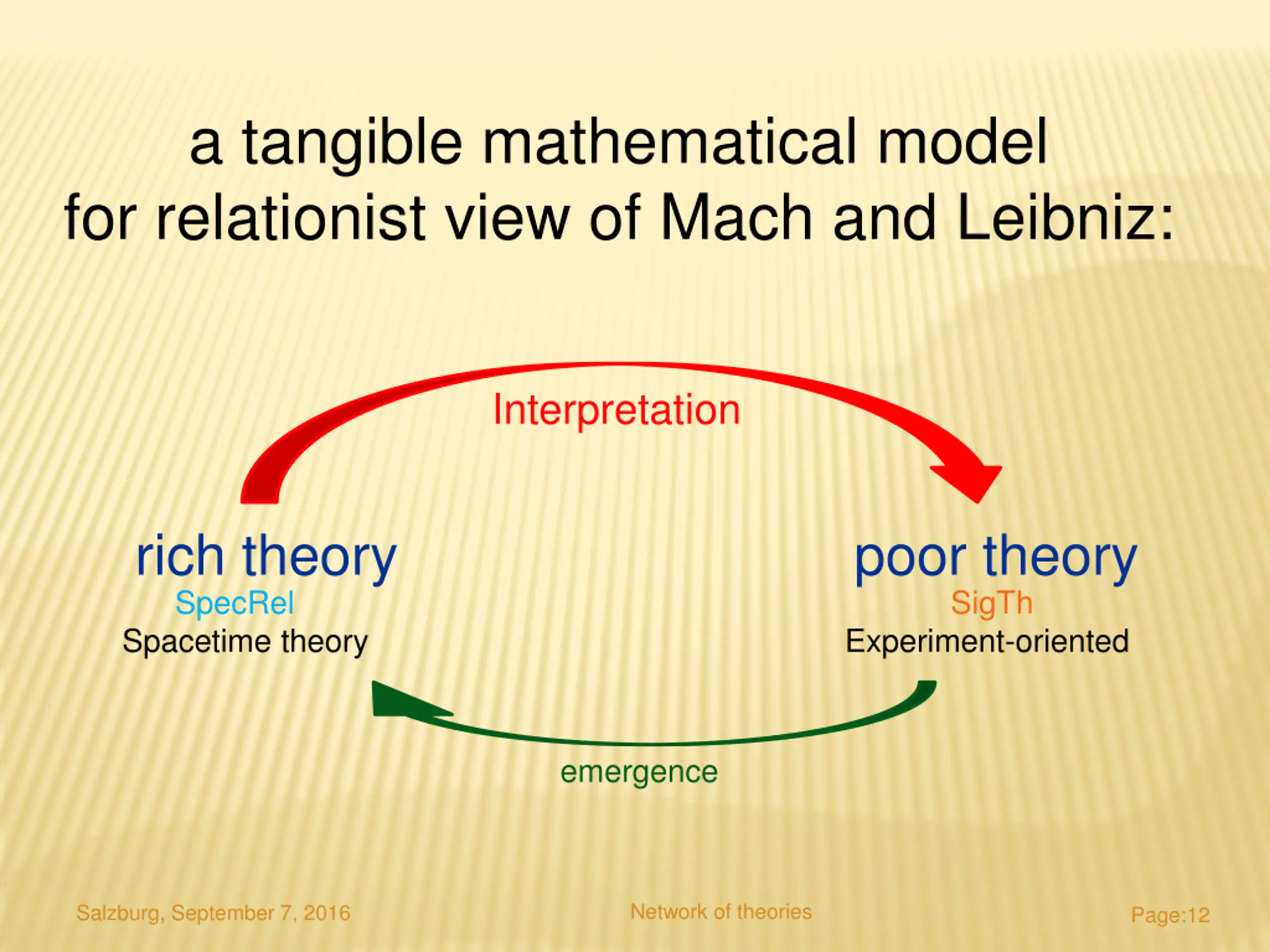 a tangible mathematical model for relationist view of Mach and Leibniz:

Interpretation

rich theory
SpecRel
Spacetime theory

poor theory
SigTh
Experiment-oriented

emergence

Salzburg, September 7, 2016

Network of theories

Page:12